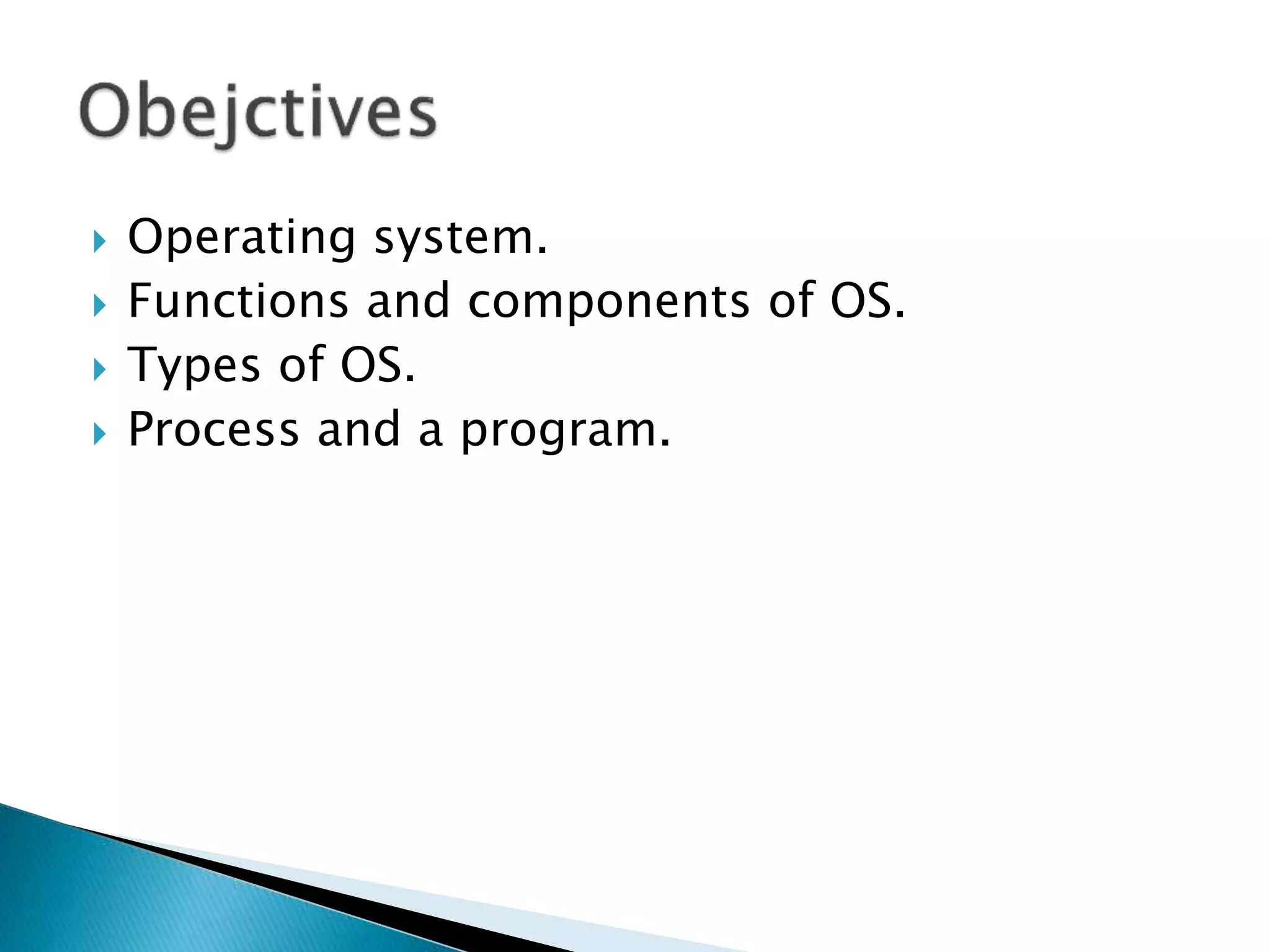 Obejctives

Operating system.
Functions and components of OS.
Types of OS.
Process and a program.